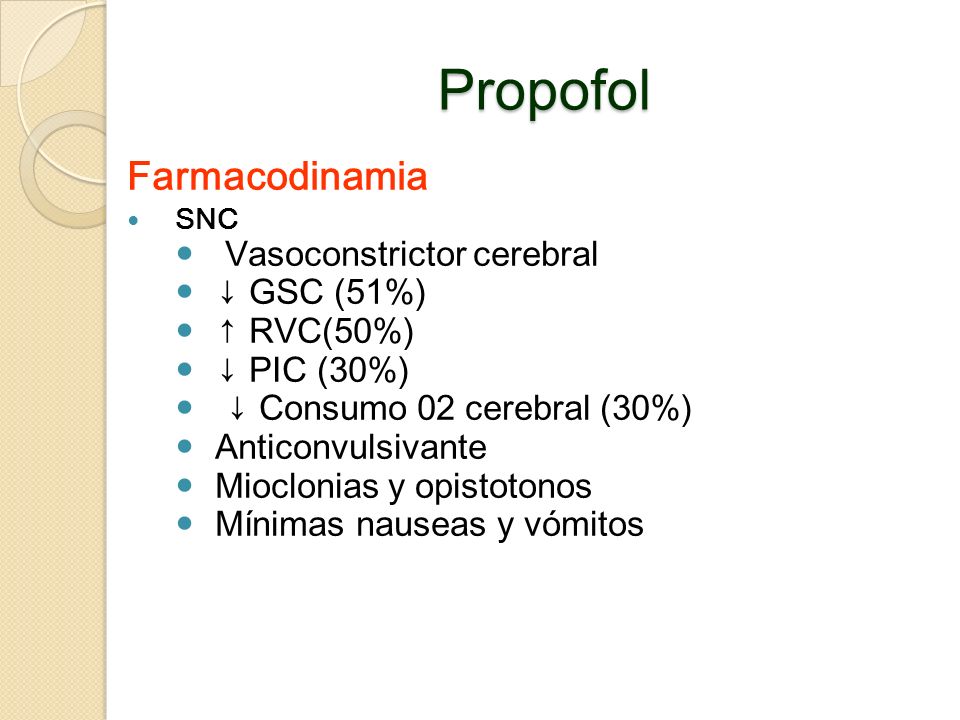 Propofol

Farmacodinamia

- SNC
  - Vasoconstrictor cerebral
  - ↓ GSC (51%)
  - ↑ RVC(50%)
  - ↓ PIC (30%)
  - ↓ Consumo 02 cerebral (30%)
  - Anticonvulsivante
  - Mioclonias y opistotonos
  - Mínimas nauseas y vómitos